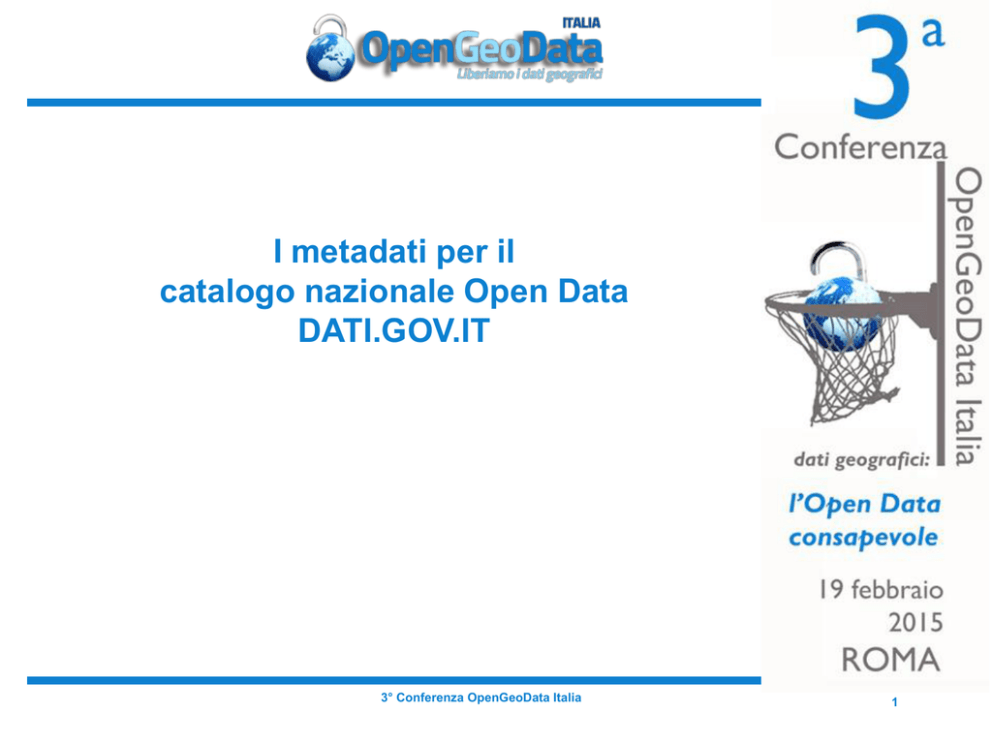 ITALIA
OpenGeoData
Liberiamo i dati geografici

I metadati per il catalogo nazionale Open Data DATI.GOV.IT

3ª
Conferenza
OpenGeoData Italia
dati geografici:
l'Open Data consapevole
19 febbraio 2015
ROMA

3° Conferenza OpenGeoData Italia

1